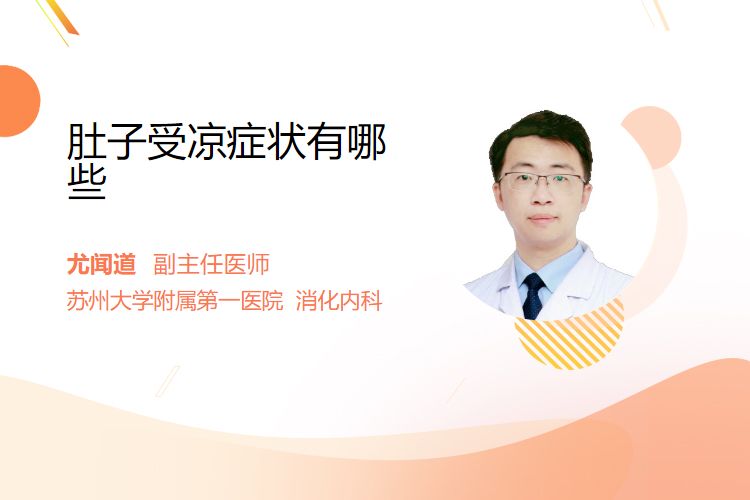 肚子受凉症状有哪些

尤闻道 副主任医师
苏州大学附属第一医院 消化内科